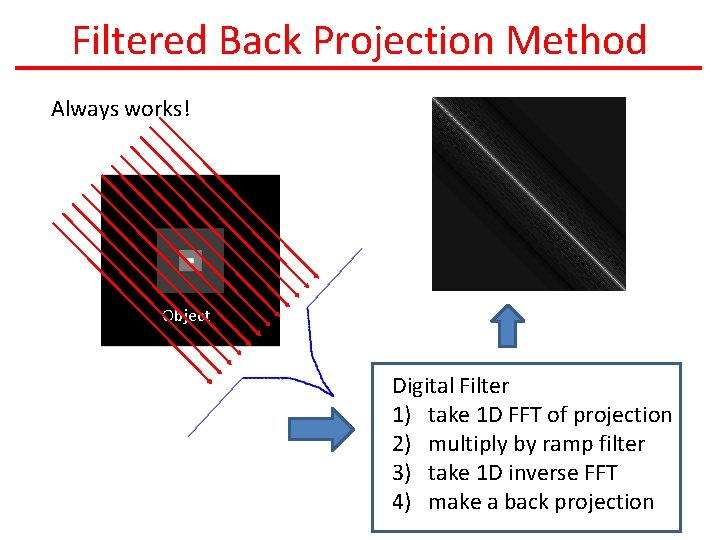 Filtered Back Projection Method

Always works!

Object

Digital Filter
1) take 1D FFT of projection
2) multiply by ramp filter
3) take 1D inverse FFT
4) make a back projection